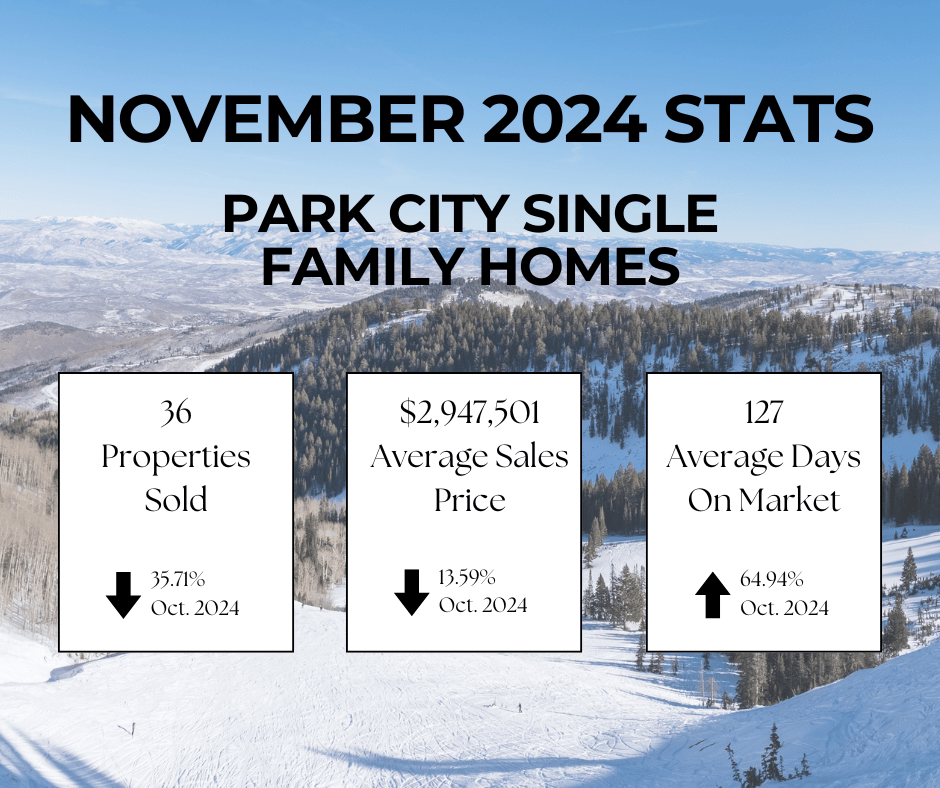 NOVEMBER 2024 STATS

PARK CITY SINGLE FAMILY HOMES

36
Properties Sold

35.71%
Oct. 2024

$2,947,501
Average Sales Price

13.59%
Oct. 2024

127
Average Days On Market

64.94%
Oct. 2024